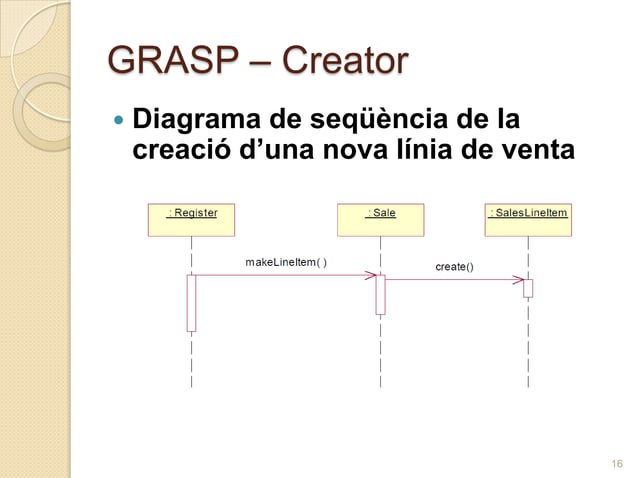 GRASP – Creator

Diagrama de seqüència de la creació d’una nova línia de venta

: Register

: Sale

: SalesLineItem

makeLineItem( )

create()

16